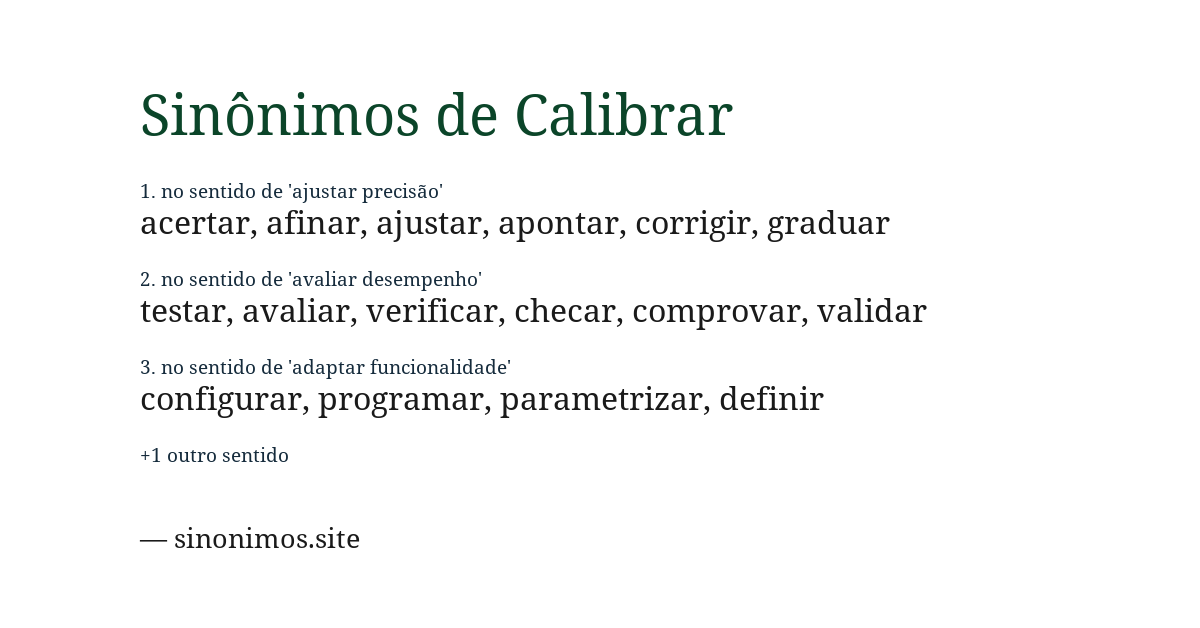 Sinônimos de Calibrar

1. no sentido de 'ajustar precisão'
acertar, afinar, ajustar, apontar, corrigir, graduar

2. no sentido de 'avaliar desempenho'
testar, avaliar, verificar, checar, comprovar, validar

3. no sentido de 'adaptar funcionalidade'
configurar, programar, parametrizar, definir

+1 outro sentido

— sinonimos.site